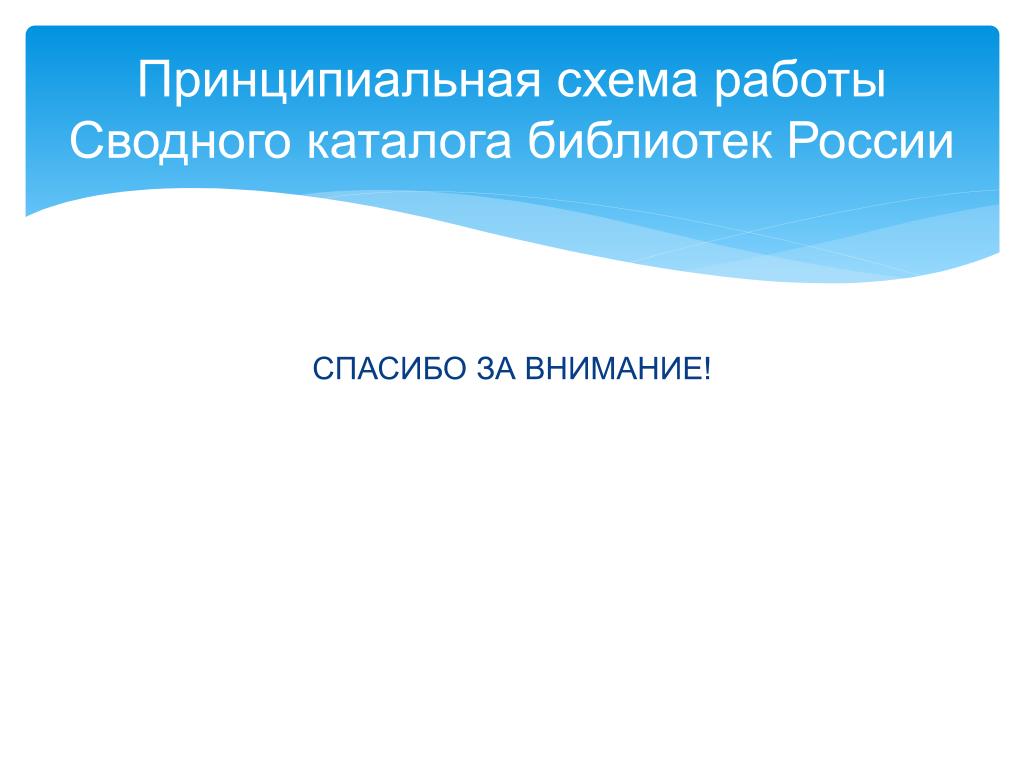 Принципиальная схема работы Сводного каталога библиотек России

СПАСИБО ЗА ВНИМАНИЕ!